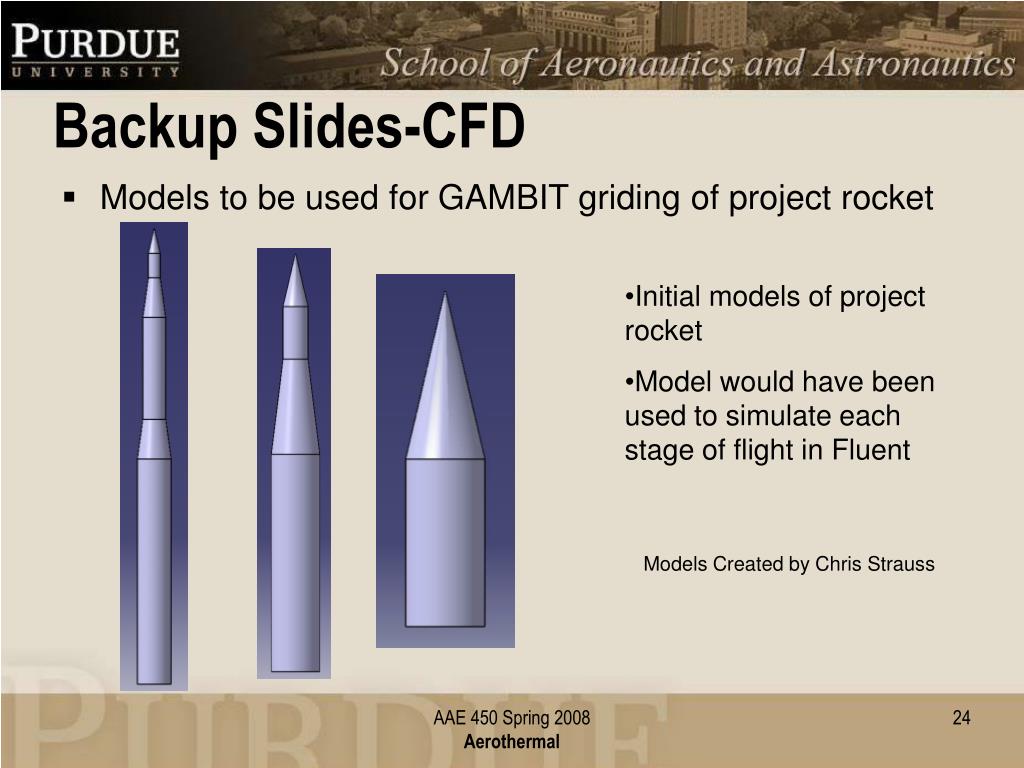 PURDUE
UNIVERSITY

School of Aeronautics and Astronautics

Backup Slides-CFD

▪ Models to be used for GAMBIT griding of project rocket

•Initial models of project rocket

•Model would have been used to simulate each stage of flight in Fluent

Models Created by Chris Strauss

AAE 450 Spring 2008
Aerothermal

24